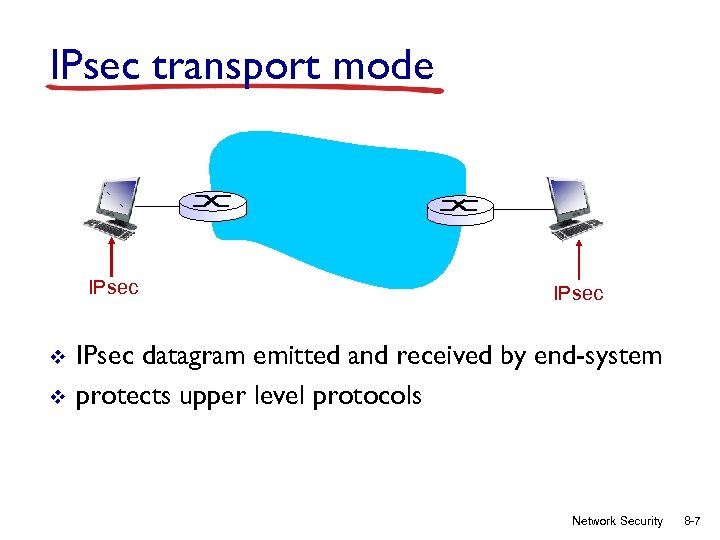 IPsec transport mode

IPsec

IPsec

❖ IPsec datagram emitted and received by end-system
❖ protects upper level protocols

Network Security 8-7